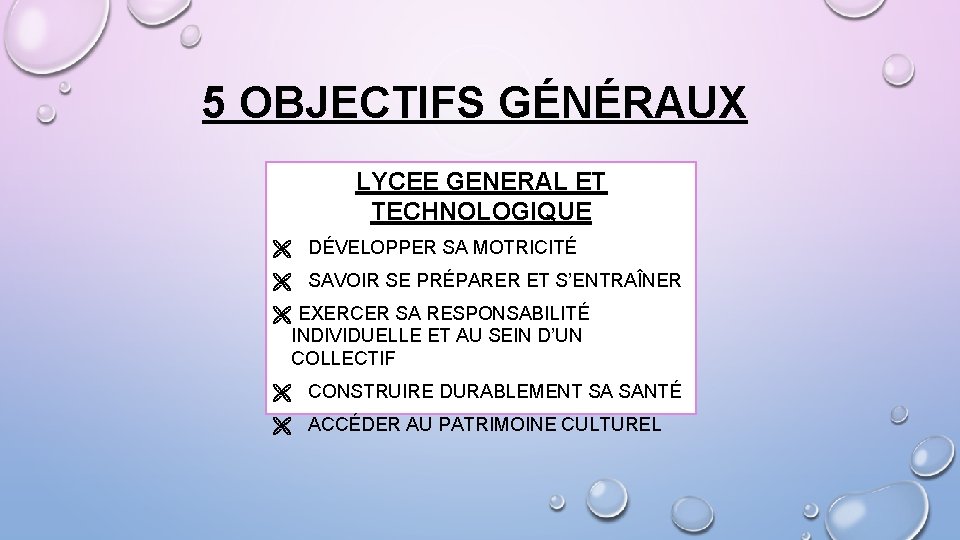 5 OBJECTIFS GÉNÉRAUX

LYCEE GENERAL ET TECHNOLOGIQUE

DÉVELOPPER SA MOTRICITÉ

SAVOIR SE PRÉPARER ET S'ENTRAÎNER

EXERCER SA RESPONSABILITÉ INDIVIDUELLE ET AU SEIN D'UN COLLECTIF

CONSTRUIRE DURABLEMENT SA SANTÉ

ACCÉDER AU PATRIMOINE CULTUREL